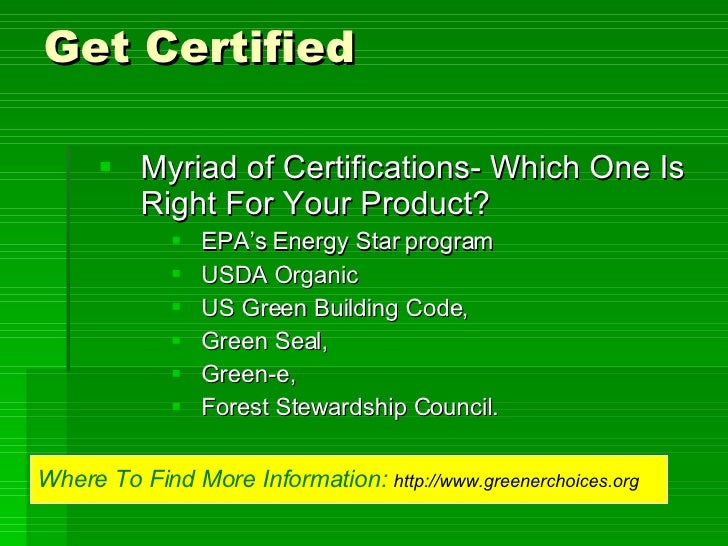 Get Certified

- Myriad of Certifications- Which One Is Right For Your Product?
  - EPA's Energy Star program
  - USDA Organic
  - US Green Building Code,
  - Green Seal,
  - Green-e,
  - Forest Stewardship Council.

Where To Find More Information: http://www.greenerchoices.org